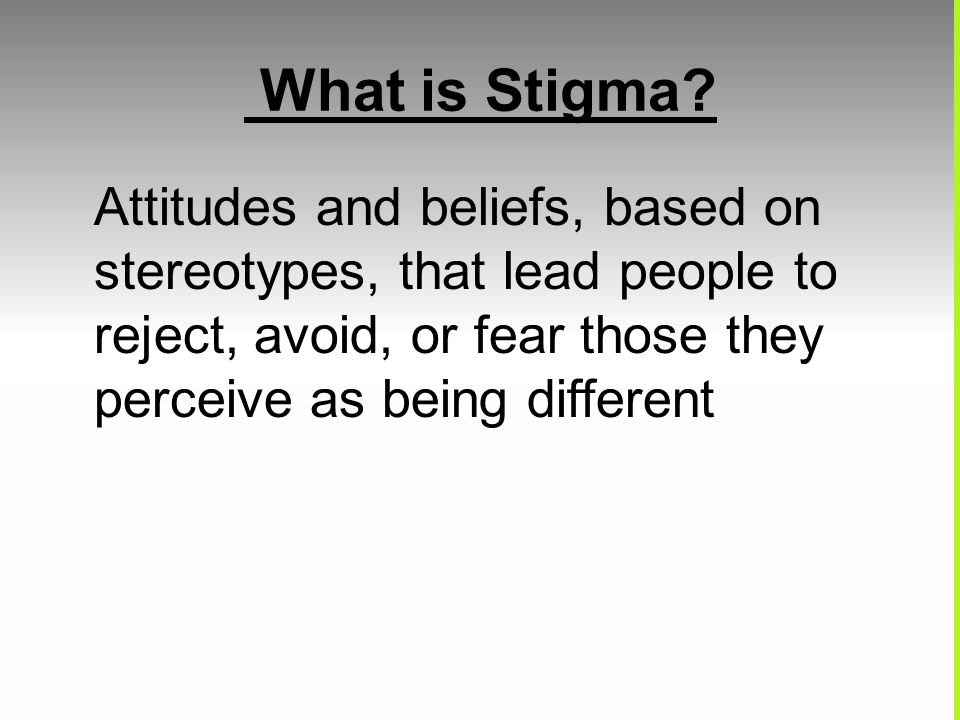 What is Stigma?

Attitudes and beliefs, based on stereotypes, that lead people to reject, avoid, or fear those they perceive as being different